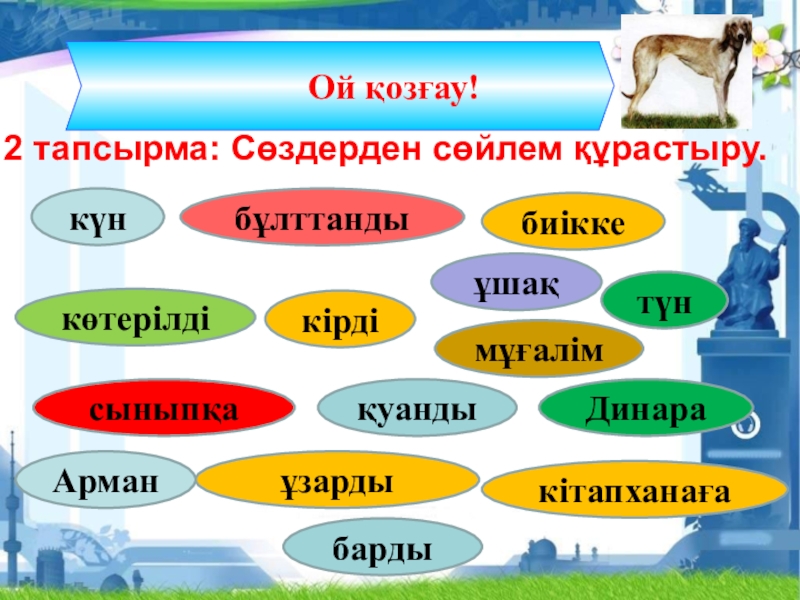 Ой қозғау!

2 тапсырма: Сөздерден сөйлем құрастыру.

күн

бұлттанды

биікке

ұшақ

түн

көтерілді

кірді

мұғалім

сыныпқа

қуанды

Динара

Арман

ұзарды

кітапханаға

барды